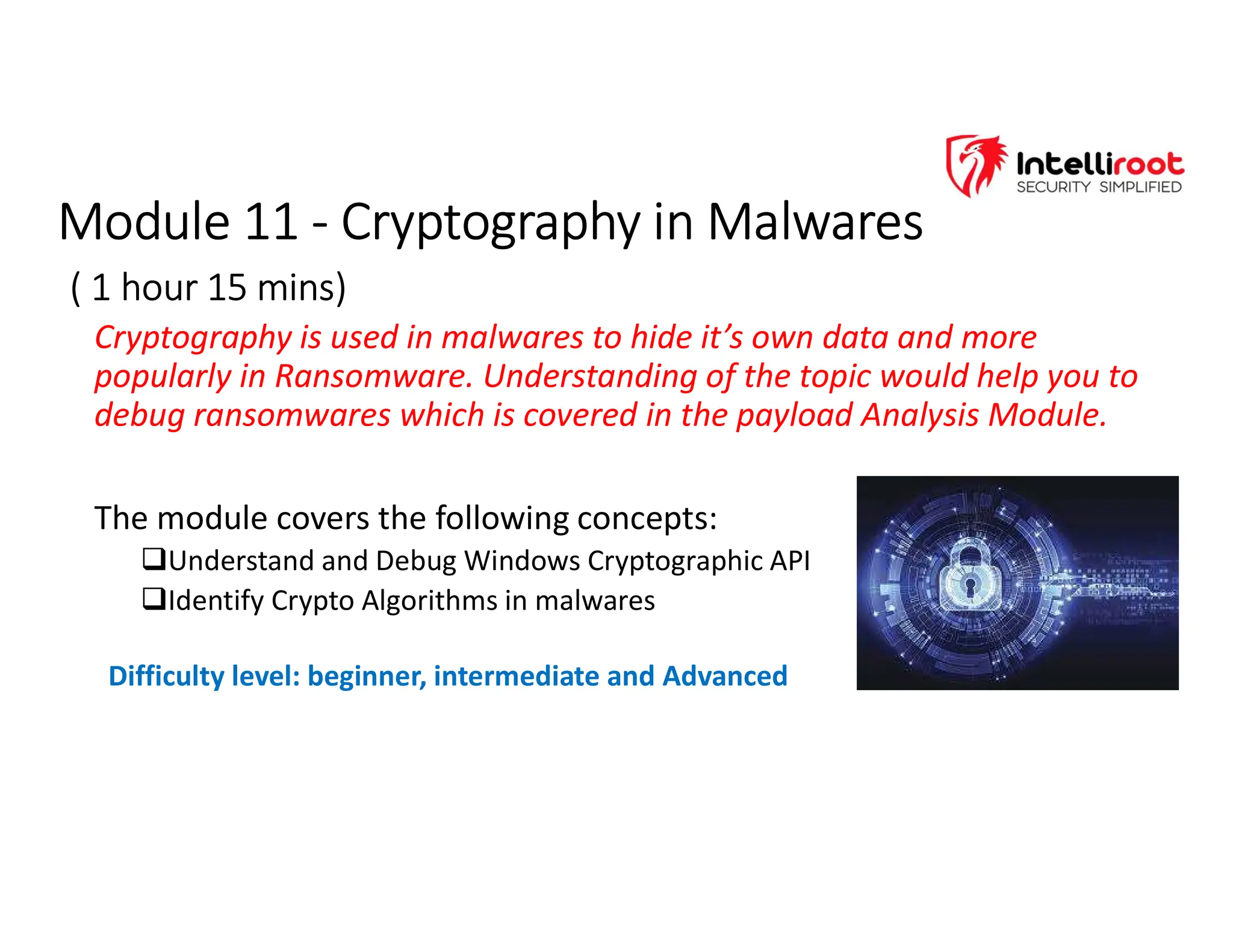 Intelliroot
SECURITY SIMPLIFIED

Module 11 - Cryptography in Malwares
( 1 hour 15 mins)

Cryptography is used in malwares to hide it’s own data and more popularly in Ransomware. Understanding of the topic would help you to debug ransomwares which is covered in the payload Analysis Module.

The module covers the following concepts:
❑Understand and Debug Windows Cryptographic API
❑Identify Crypto Algorithms in malwares

Difficulty level: beginner, intermediate and Advanced